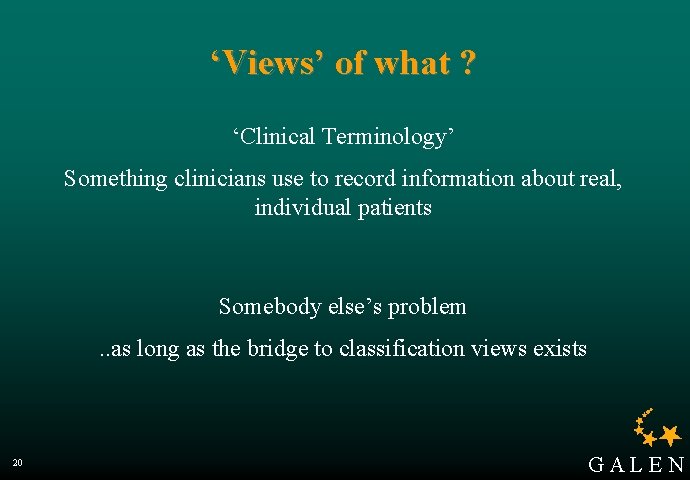 ‘Views’ of what ?

‘Clinical Terminology’

Something clinicians use to record information about real, individual patients

Somebody else’s problem

..as long as the bridge to classification views exists

20

GALEN